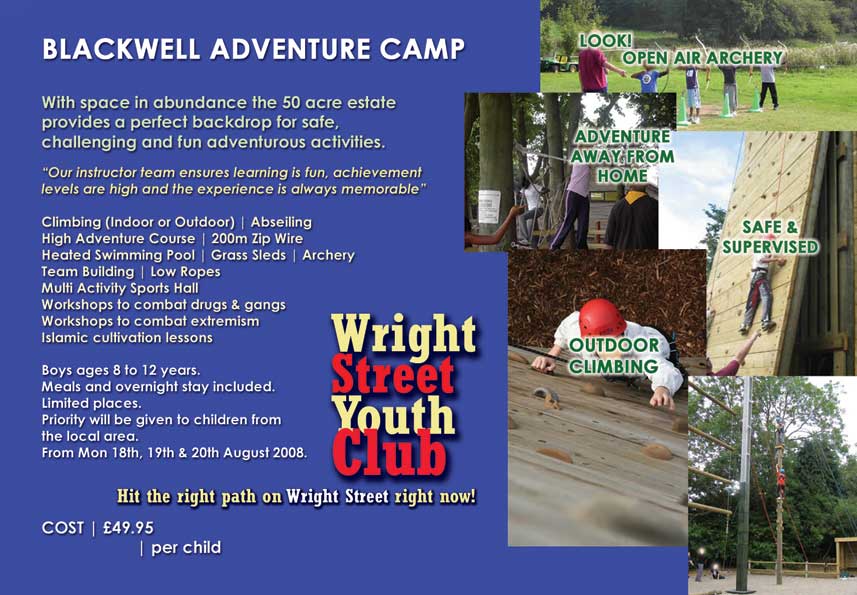 BLACKWELL ADVENTURE CAMP

With space in abundance the 50 acre estate provides a perfect backdrop for safe, challenging and fun adventurous activities.

"Our instructor team ensures learning is fun, achievement levels are high and the experience is always memorable"

Climbing (Indoor or Outdoor) | Abseiling
High Adventure Course | 200m Zip Wire
Heated Swimming Pool | Grass Sleds | Archery
Team Building | Low Ropes
Multi Activity Sports Hall
Workshops to combat drugs & gangs
Workshops to combat extremism
Islamic cultivation lessons

Boys ages 8 to 12 years.
Meals and overnight stay included.
Limited places.
Priority will be given to children from the local area.
From Mon 18th, 19th & 20th August 2008.

Wright Street Youth Club

Hit the right path on Wright Street right now!

COST | £49.95
| per child

LOOK!
OPEN AIR ARCHERY

ADVENTURE AWAY FROM HOME

SAFE & SUPERVISED

OUTDOOR CLIMBING